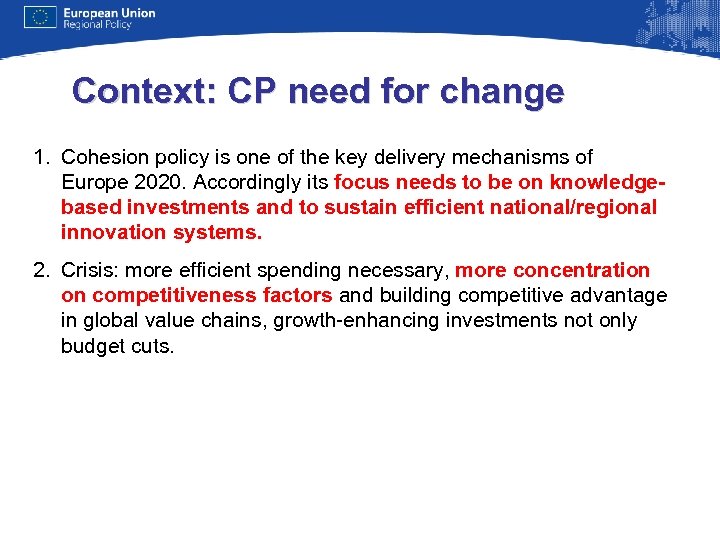 European Union
Regional Policy

Context: CP need for change

1. Cohesion policy is one of the key delivery mechanisms of Europe 2020. Accordingly its focus needs to be on knowledge-based investments and to sustain efficient national/regional innovation systems.

2. Crisis: more efficient spending necessary, more concentration on competitiveness factors and building competitive advantage in global value chains, growth-enhancing investments not only budget cuts.